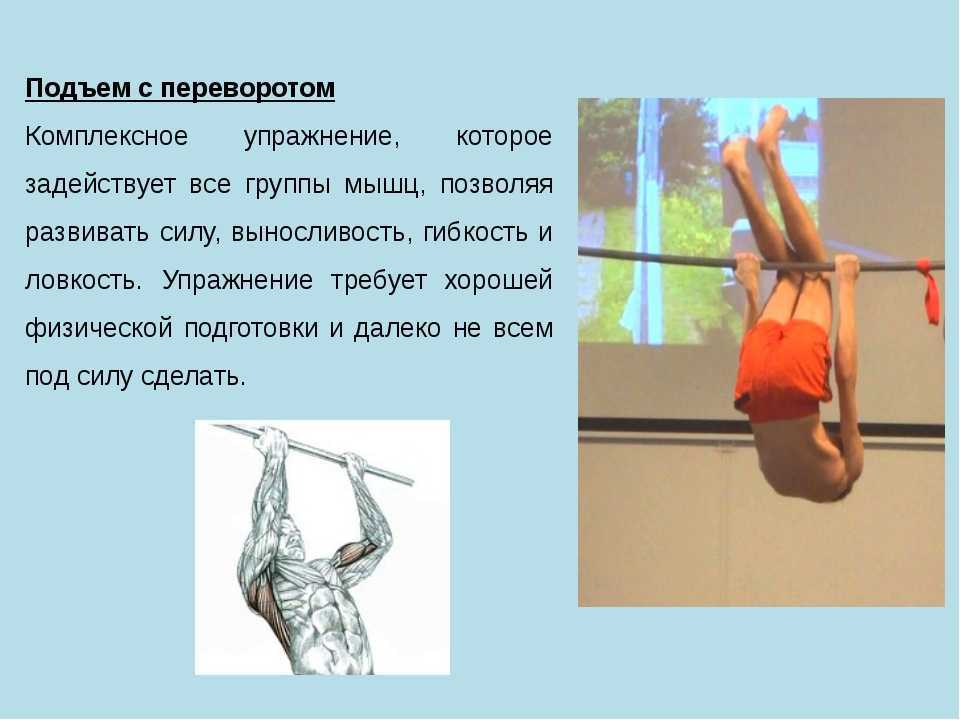 Подъем с переворотом

Комплексное упражнение, которое задействует все группы мышц, позволяя развивать силу, выносливость, гибкость и ловкость. Упражнение требует хорошей физической подготовки и далеко не всем под силу сделать.